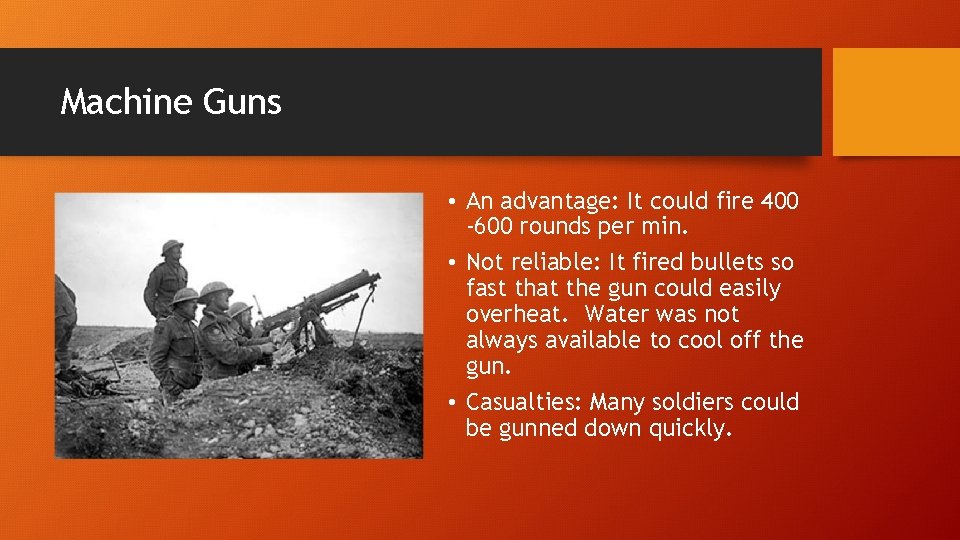 Machine Guns

• An advantage: It could fire 400 -600 rounds per min.

• Not reliable: It fired bullets so fast that the gun could easily overheat. Water was not always available to cool off the gun.

• Casualties: Many soldiers could be gunned down quickly.